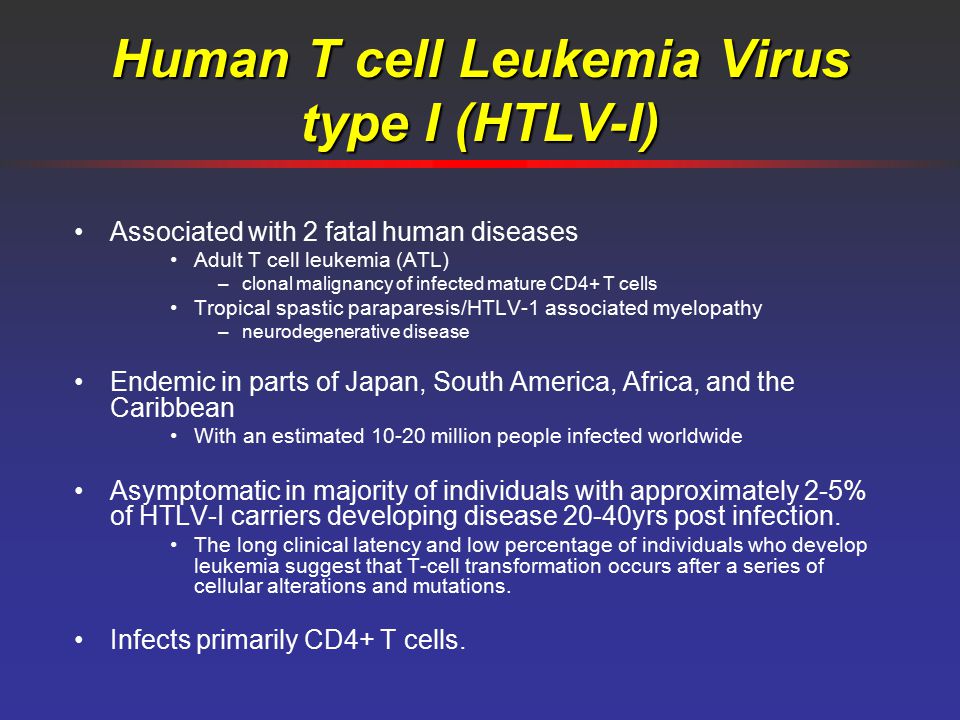 Human T cell Leukemia Virus type I (HTLV-I)

• Associated with 2 fatal human diseases
  • Adult T cell leukemia (ATL)
    – clonal malignancy of infected mature CD4+ T cells
  • Tropical spastic paraparesis/HTLV-1 associated myelopathy
    – neurodegenerative disease

• Endemic in parts of Japan, South America, Africa, and the Caribbean
  • With an estimated 10-20 million people infected worldwide

• Asymptomatic in majority of individuals with approximately 2-5% of HTLV-I carriers developing disease 20-40yrs post infection.
  • The long clinical latency and low percentage of individuals who develop leukemia suggest that T-cell transformation occurs after a series of cellular alterations and mutations.

• Infects primarily CD4+ T cells.